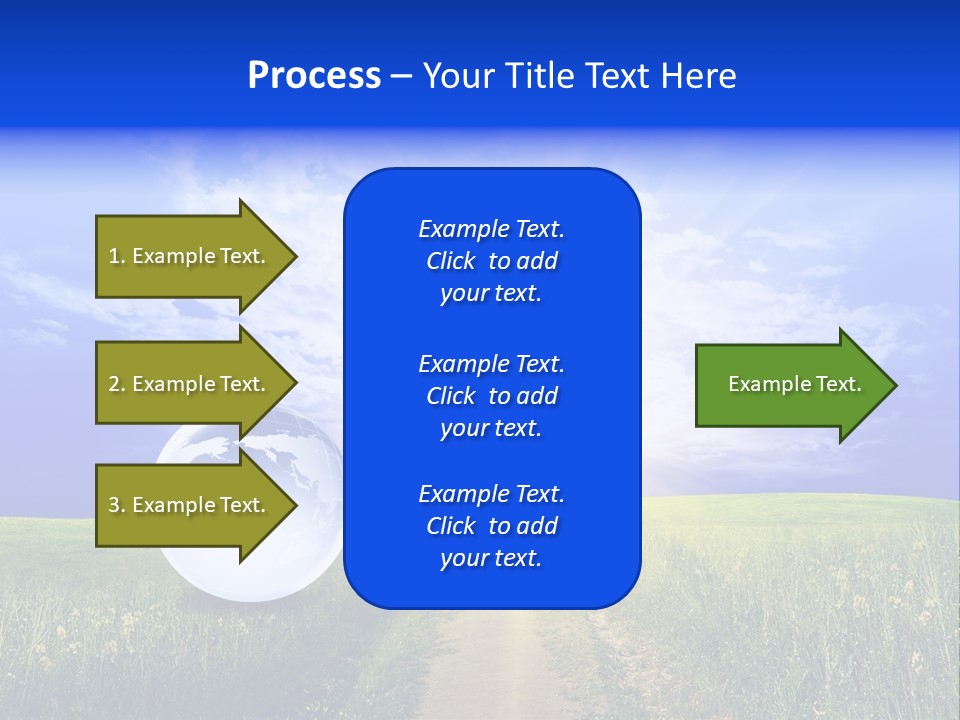 Process – Your Title Text Here

1. Example Text.

2. Example Text.

3. Example Text.

Example Text. Click to add your text.

Example Text. Click to add your text.

Example Text. Click to add your text.

Example Text.